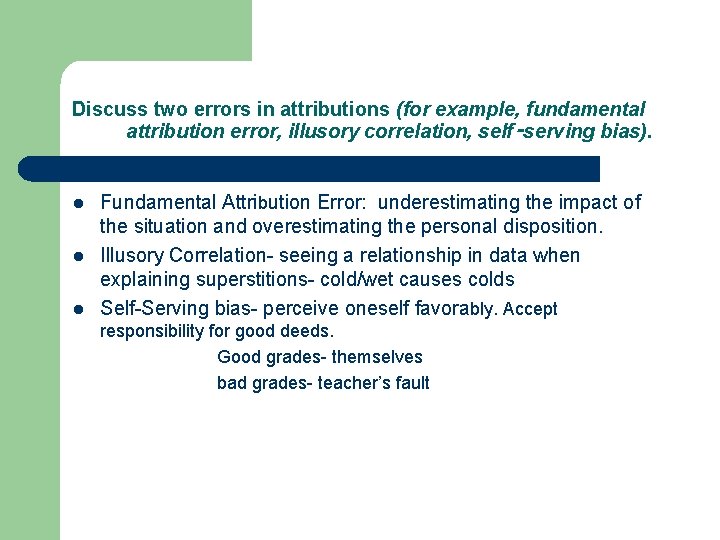 Discuss two errors in attributions (for example, fundamental attribution error, illusory correlation, self-serving bias).

- Fundamental Attribution Error: underestimating the impact of the situation and overestimating the personal disposition.
- Illusory Correlation- seeing a relationship in data when explaining superstitions- cold/wet causes colds
- Self-Serving bias- perceive oneself favorably. Accept responsibility for good deeds.

Good grades- themselves

bad grades- teacher's fault